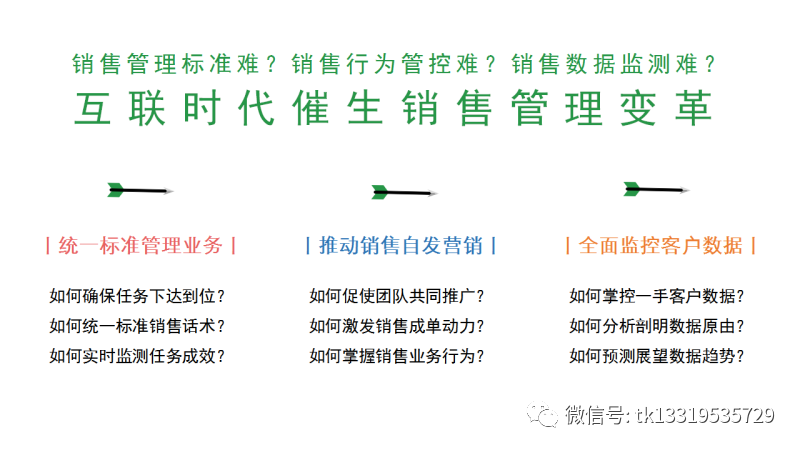 销售管理标准难？销售行为管控难？销售数据监测难？

互联时代催生销售管理变革

| 统一标准管理业务 |

如何确保任务下达到位？

如何统一标准销售话术？

如何实时监测任务成效？

| 推动销售自发营销 |

如何促使团队共同推广？

如何激发销售成单动力？

如何掌握销售业务行为？

| 全面监控客户数据 |

如何掌控一手客户数据？

如何分析剖明数据原由？

如何预测展望数据趋势？

微信号: tk13319535729